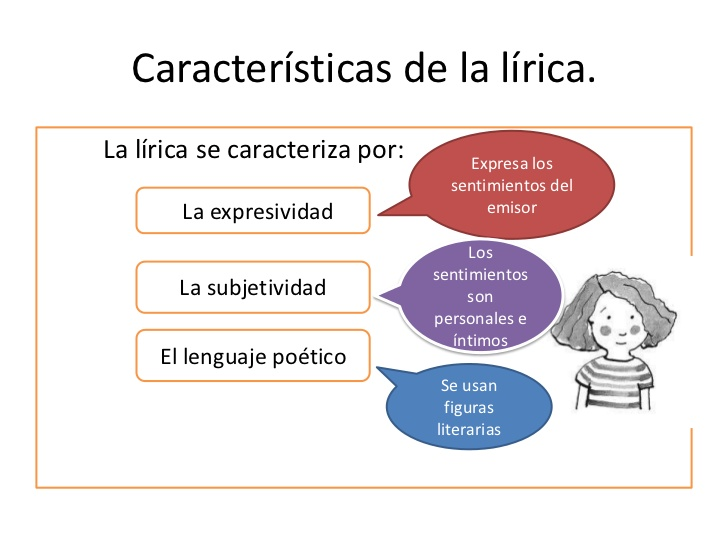 Características de la lírica.

La lírica se caracteriza por:

La expresividad

Expresa los sentimientos del emisor

La subjetividad

Los sentimientos son personales e íntimos

El lenguaje poético

Se usan figuras literarias